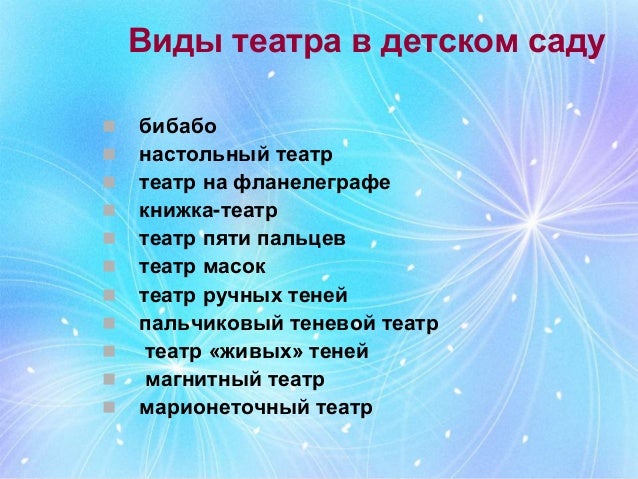 Виды театра в детском саду

- бибабо
- настольный театр
- театр на фланелеграфе
- книжка-театр
- театр пяти пальцев
- театр масок
- театр ручных теней
- пальчиковый теневой театр
- театр «живых» теней
- магнитный театр
- марионеточный театр